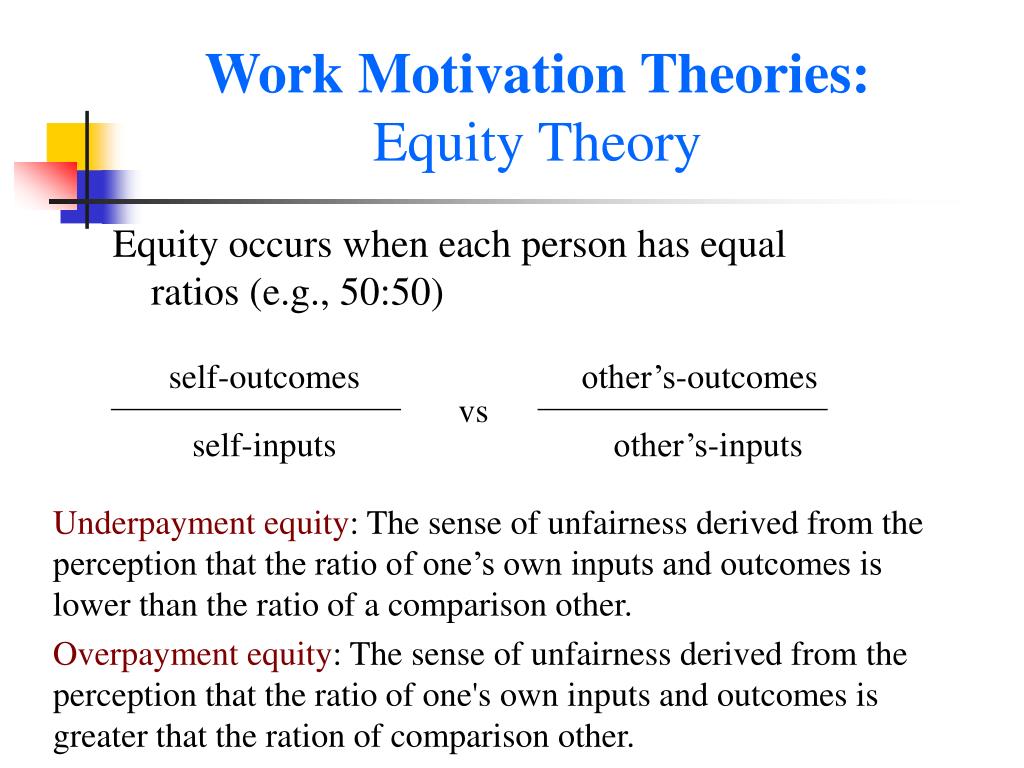 Work Motivation Theories:
Equity Theory

Equity occurs when each person has equal ratios (e.g., 50:50)

$\frac{\text{self-outcomes}}{\text{self-inputs}}$ vs $\frac{\text{other's-outcomes}}{\text{other's-inputs}}$

Underpayment equity: The sense of unfairness derived from the perception that the ratio of one’s own inputs and outcomes is lower than the ratio of a comparison other.

Overpayment equity: The sense of unfairness derived from the perception that the ratio of one's own inputs and outcomes is greater that the ration of comparison other.